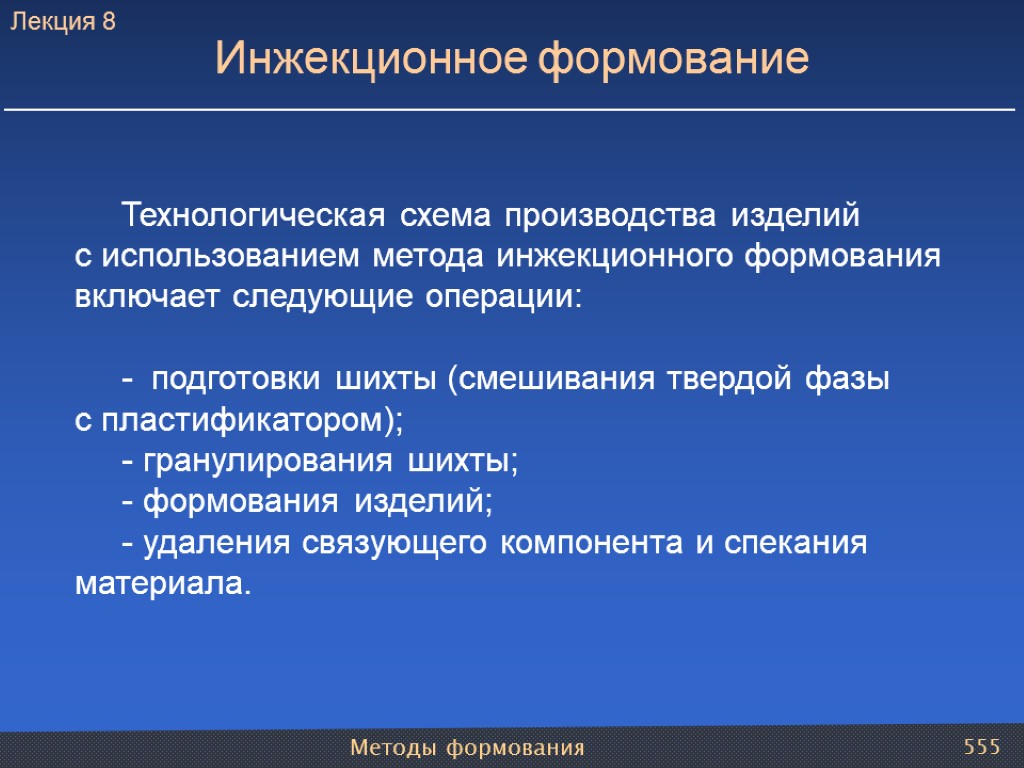 Лекция 8

Инжекционное формование

Технологическая схема производства изделий с использованием метода инжекционного формования включает следующие операции:

- подготовки шихты (смешивания твердой фазы с пластификатором);
- гранулирования шихты;
- формования изделий;
- удаления связующего компонента и спекания материала.

Методы формования

555